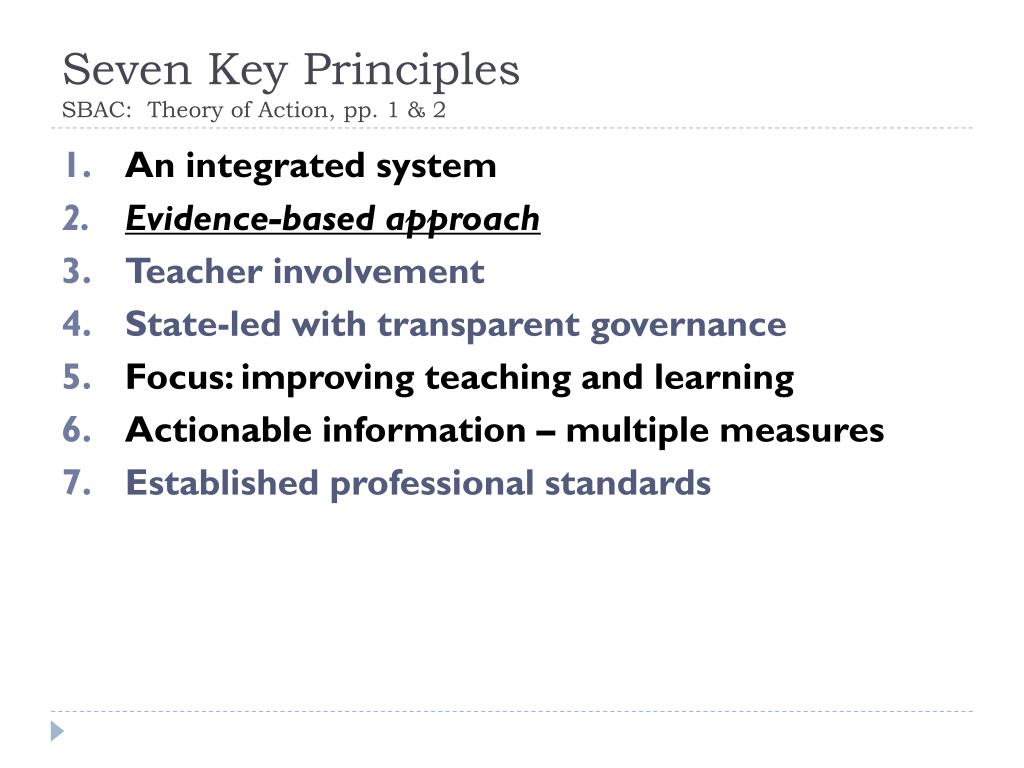 Seven Key Principles
SBAC: Theory of Action, pp. 1 & 2

1. An integrated system
2. Evidence-based approach
3. Teacher involvement
4. State-led with transparent governance
5. Focus: improving teaching and learning
6. Actionable information – multiple measures
7. Established professional standards